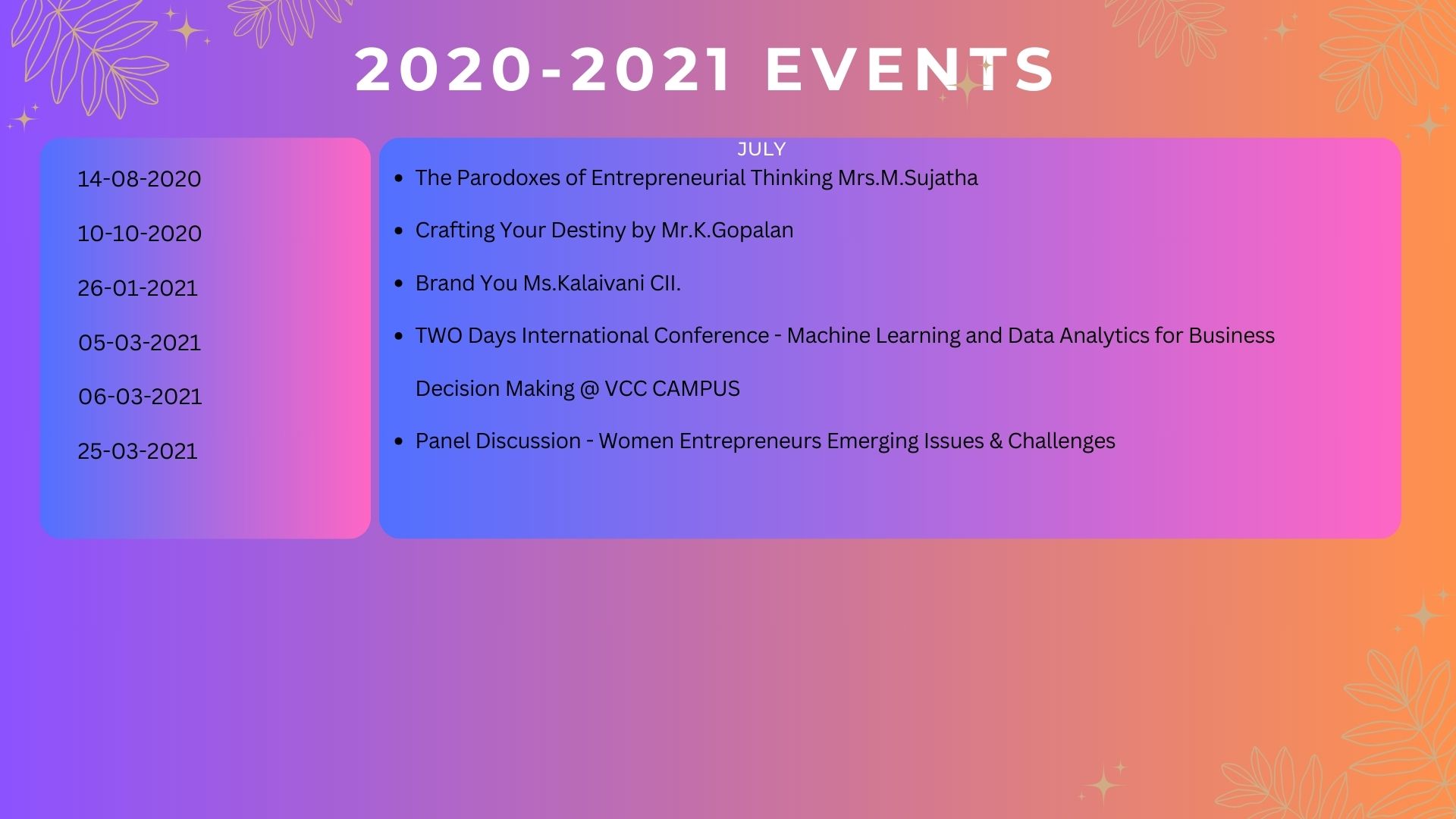 2020-2021 EVENTS

14-08-2020

10-10-2020

26-01-2021

05-03-2021

06-03-2021

25-03-2021

JULY

- The Parodoxes of Entrepreneurial Thinking Mrs.M.Sujatha
- Crafting Your Destiny by Mr.K.Gopalan
- Brand You Ms.Kalaivani CII.
- TWO Days International Conference - Machine Learning and Data Analytics for Business Decision Making @ VCC CAMPUS
- Panel Discussion - Women Entrepreneurs Emerging Issues & Challenges